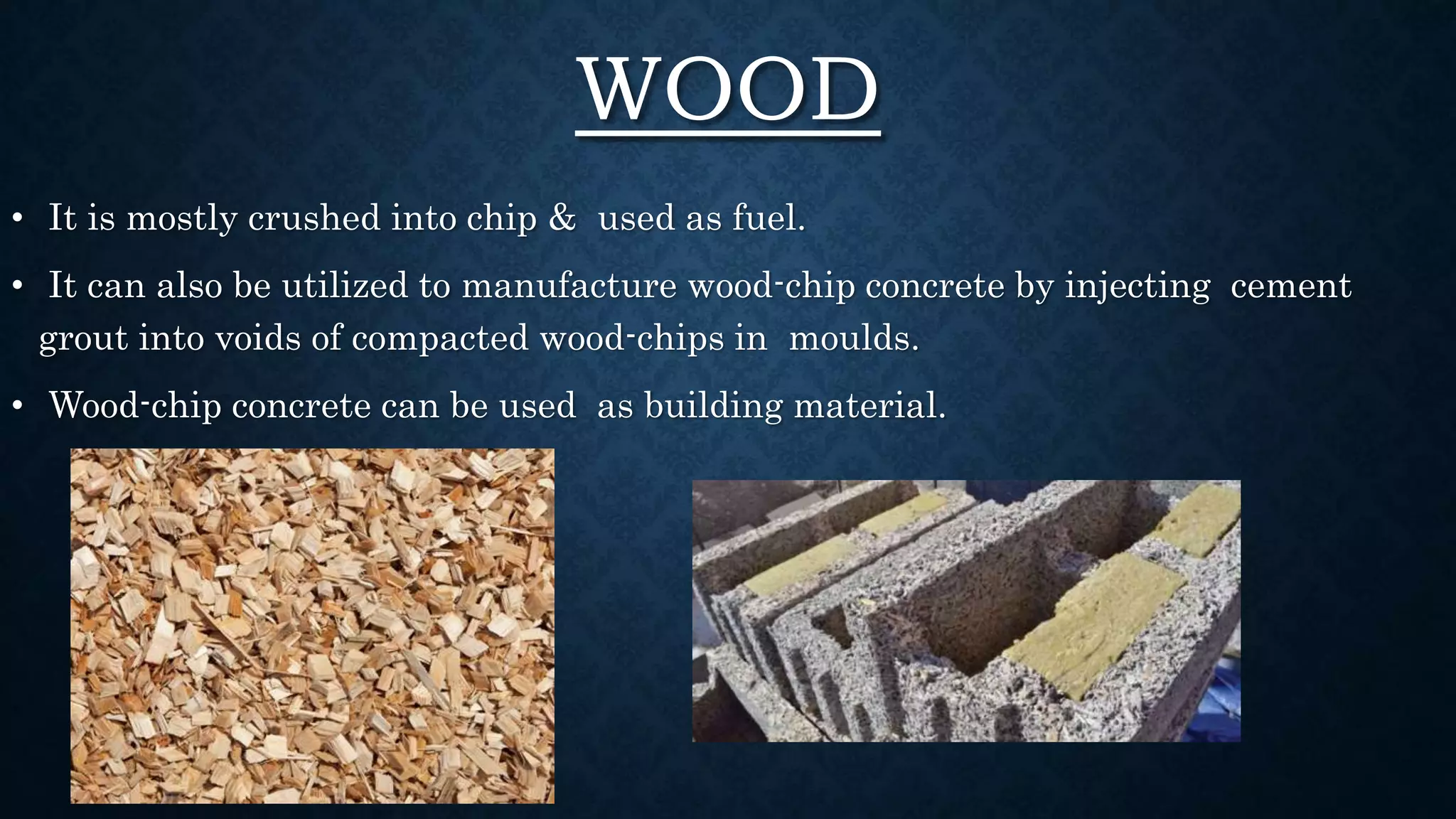 WOOD

• It is mostly crushed into chip & used as fuel.

• It can also be utilized to manufacture wood-chip concrete by injecting cement grout into voids of compacted wood-chips in moulds.

• Wood-chip concrete can be used as building material.